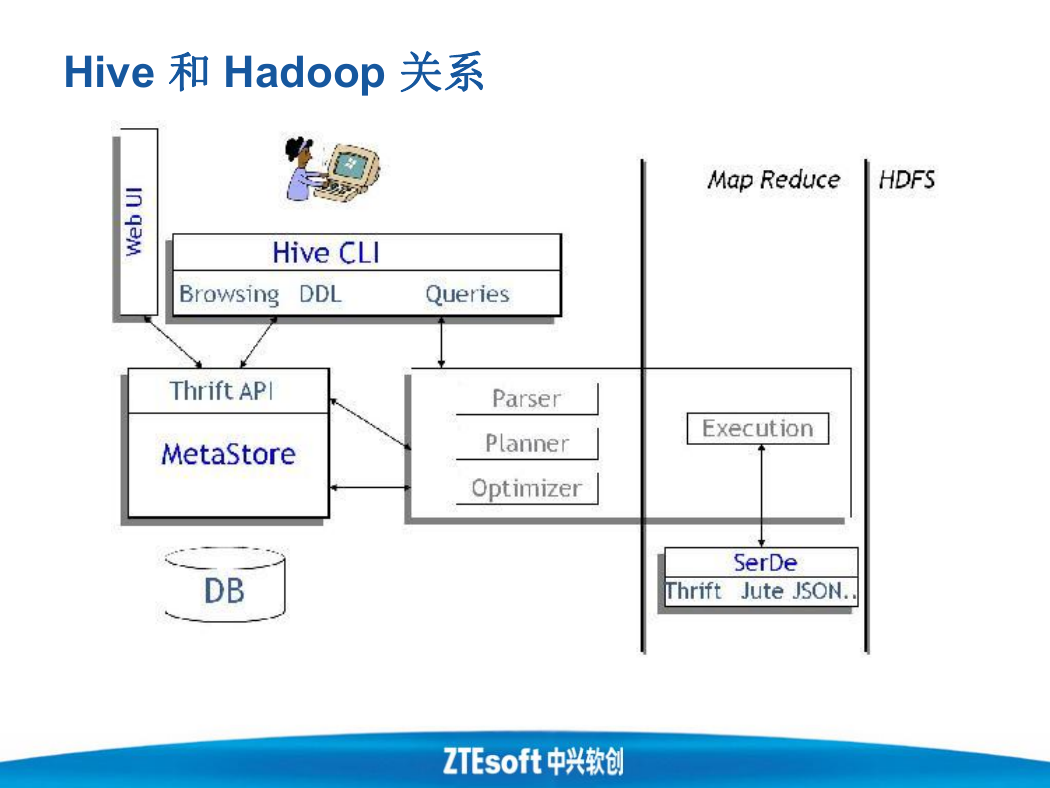 Hive 和 Hadoop 关系

Web UI

Map Reduce

HDFS

Hive CLI

Browsing DDL Queries

Thrift API

MetaStore

Parser

Planner

Optimizer

Execution

SerDe

Thrift Jute JSON..

DB

ZTEsoft 中兴软创